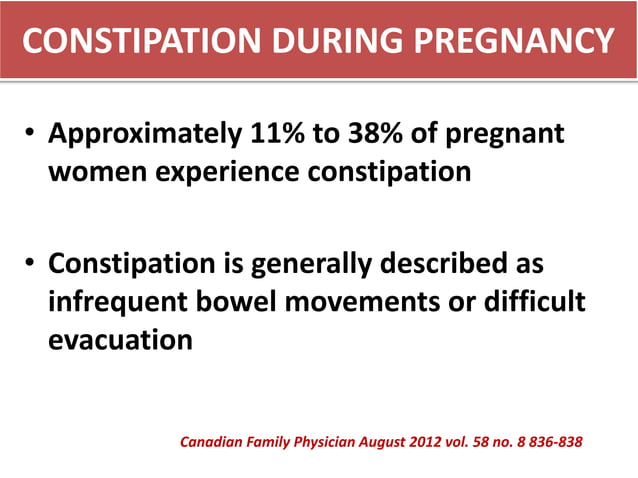 CONSTIPATION DURING PREGNANCY

• Approximately 11% to 38% of pregnant women experience constipation

• Constipation is generally described as infrequent bowel movements or difficult evacuation

Canadian Family Physician August 2012 vol. 58 no. 8 836-838